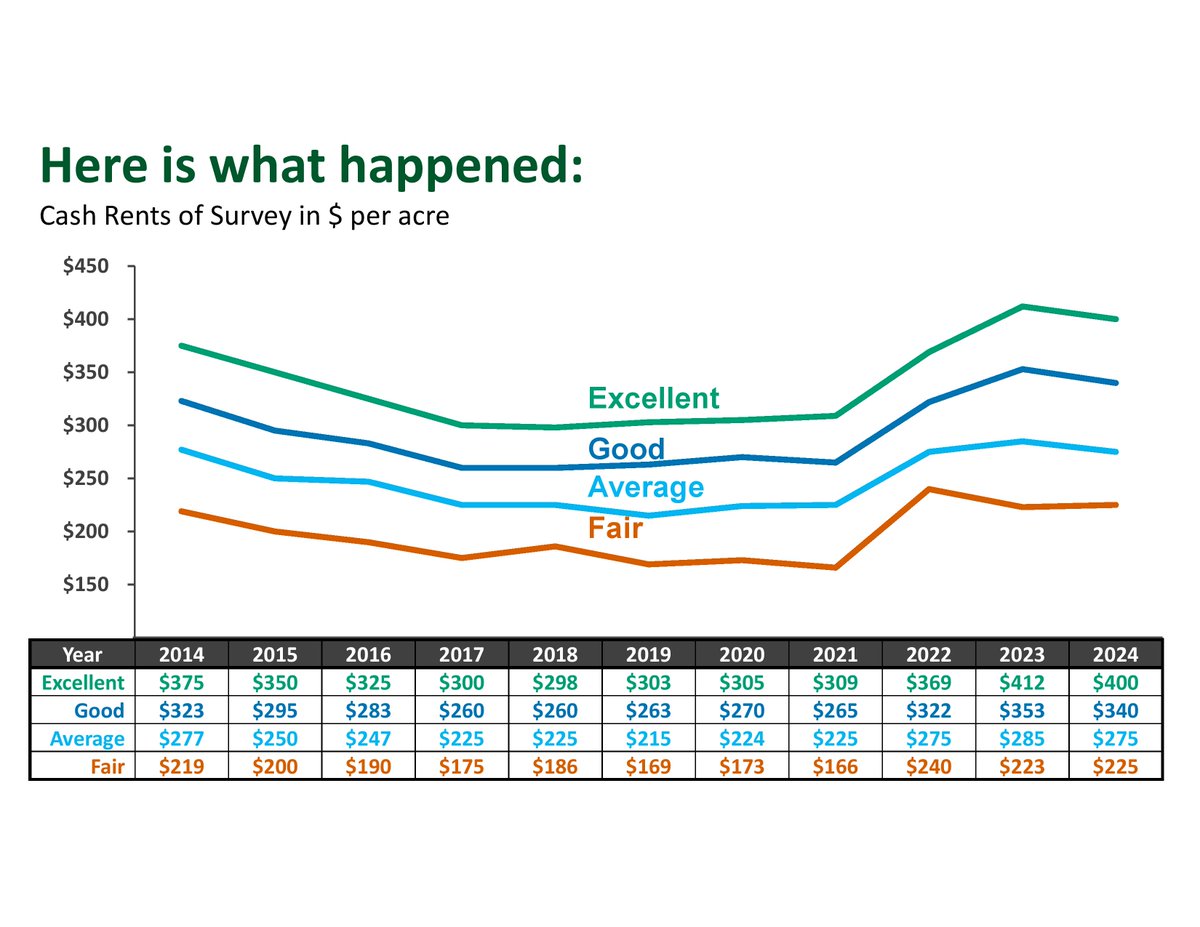 Here is what happened:
Cash Rents of Survey in \$ per acre

\$450
\$400
\$350
\$300
\$250
\$200
\$150

Excellent
Good
Average
Fair

| Year | 2014 | 2015 | 2016 | 2017 | 2018 | 2019 | 2020 | 2021 | 2022 | 2023 | 2024 |
|---|---|---|---|---|---|---|---|---|---|---|---|
| Excellent | \$375 | \$350 | \$325 | \$300 | \$298 | \$303 | \$305 | \$309 | \$369 | \$412 | \$400 |
| Good | \$323 | \$295 | \$283 | \$260 | \$260 | \$263 | \$270 | \$265 | \$322 | \$353 | \$340 |
| Average | \$277 | \$250 | \$247 | \$225 | \$225 | \$215 | \$224 | \$225 | \$275 | \$285 | \$275 |
| Fair | \$219 | \$200 | \$190 | \$175 | \$186 | \$169 | \$173 | \$166 | \$240 | \$223 | \$225 |